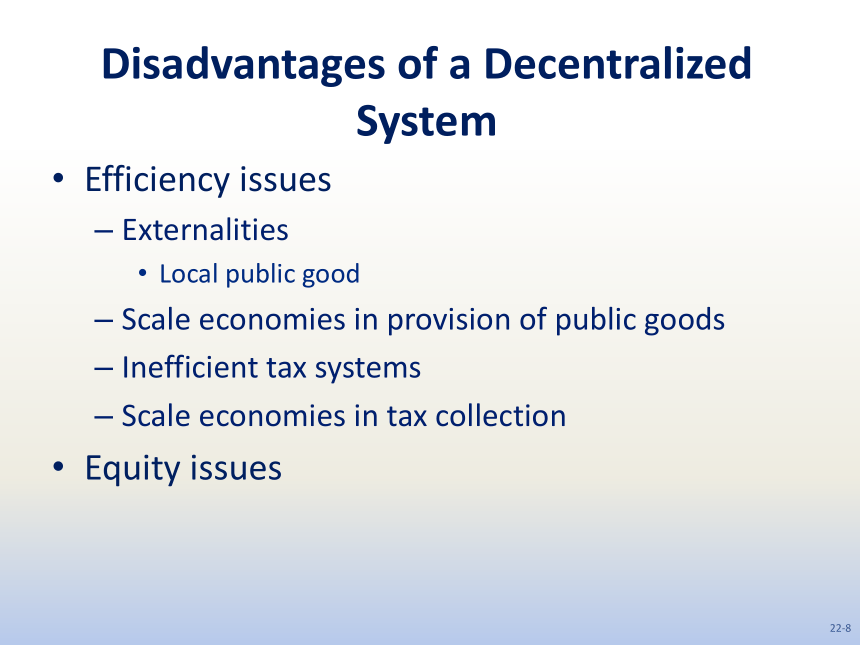 Disadvantages of a Decentralized System

• Efficiency issues
– Externalities
• Local public good
– Scale economies in provision of public goods
– Inefficient tax systems
– Scale economies in tax collection
• Equity issues

22-8